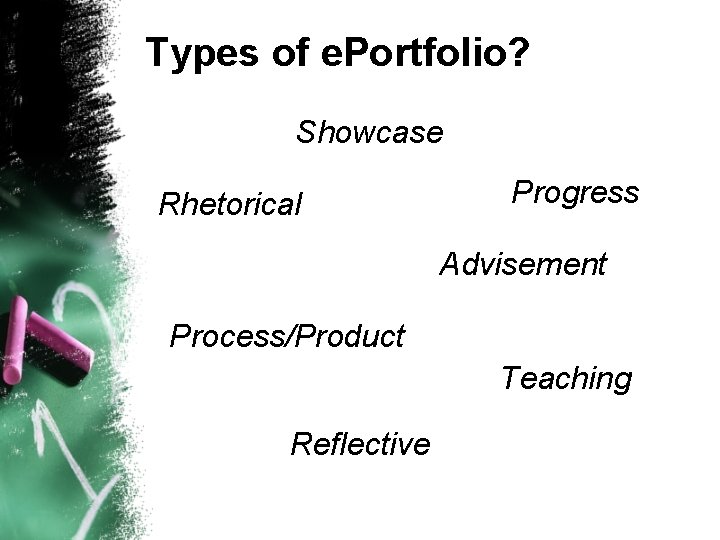 Types of ePortfolio?

Showcase

Rhetorical

Progress

Advisement

Process/Product

Teaching

Reflective